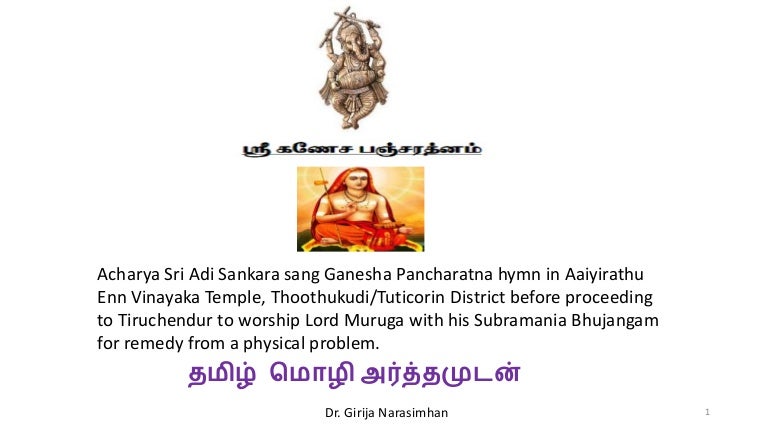 ஸ்ரீ கணேச பஞ்சரத்னம்

Acharya Sri Adi Sankara sang Ganesha Pancharatna hymn in Aaiyirathu Enn Vinayaka Temple, Thoothukudi/Tuticorin District before proceeding to Tiruchendur to worship Lord Muruga with his Subramania Bhujangam for remedy from a physical problem.

தமிழ் மொழி அர்த்தமுடன்

Dr. Girija Narasimhan

1